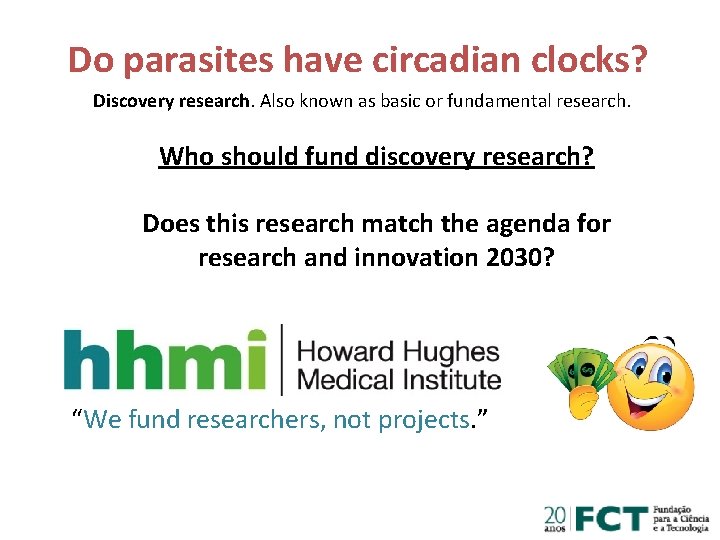 Do parasites have circadian clocks?

Discovery research. Also known as basic or fundamental research.

Who should fund discovery research?

Does this research match the agenda for research and innovation 2030?

hhmi | Howard Hughes Medical Institute

"We fund researchers, not projects."

20 anos FCT Fundação para a Ciência e a Tecnologia